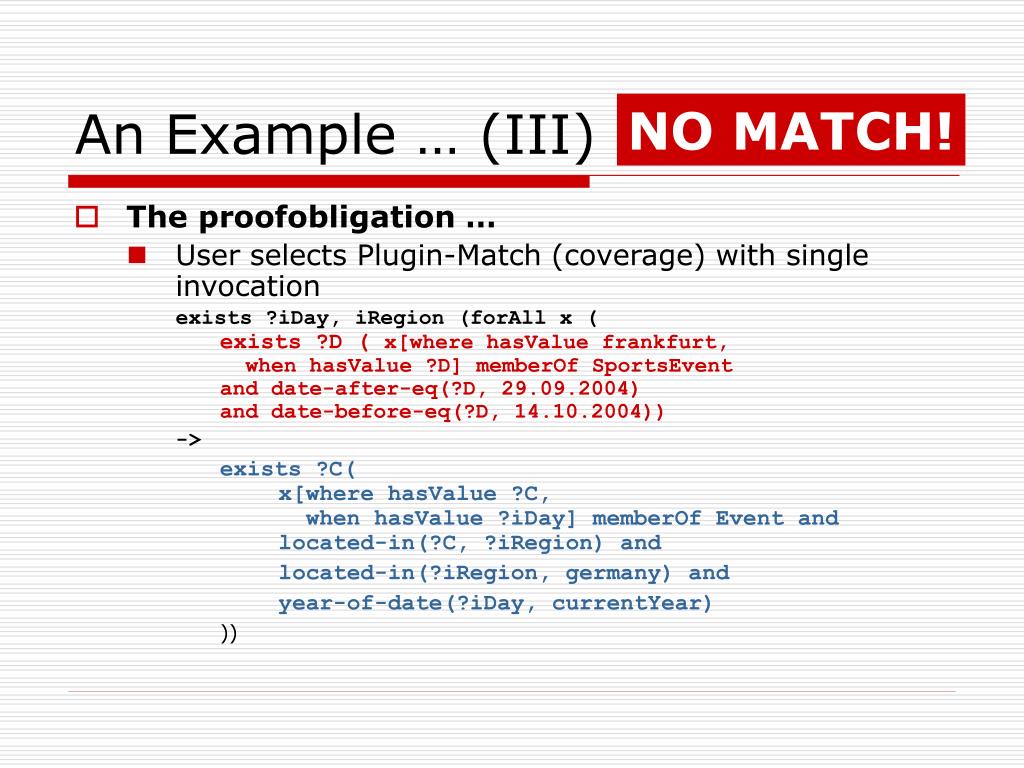 An Example … (III)

NO MATCH!

The proofobligation …

User selects Plugin-Match (coverage) with single invocation

exists ?iDay, iRegion (forAll x (
exists ?D ( x[where hasValue frankfurt,
when hasValue ?D] memberOf SportsEvent
and date-after-eq(?D, 29.09.2004)
and date-before-eq(?D, 14.10.2004))
->
exists ?C(
x[where hasValue ?C,
when hasValue ?iDay] memberOf Event and
located-in(?C, ?iRegion) and
located-in(?iRegion, germany) and
year-of-date(?iDay, currentYear)
))